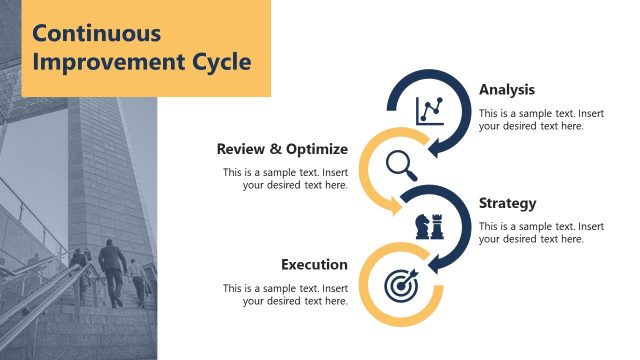 Continuous Improvement Cycle

Analysis

This is a sample text. Insert your desired text here.

Review & Optimize

This is a sample text. Insert your desired text here.

Strategy

This is a sample text. Insert your desired text here.

Execution

This is a sample text. Insert your desired text here.